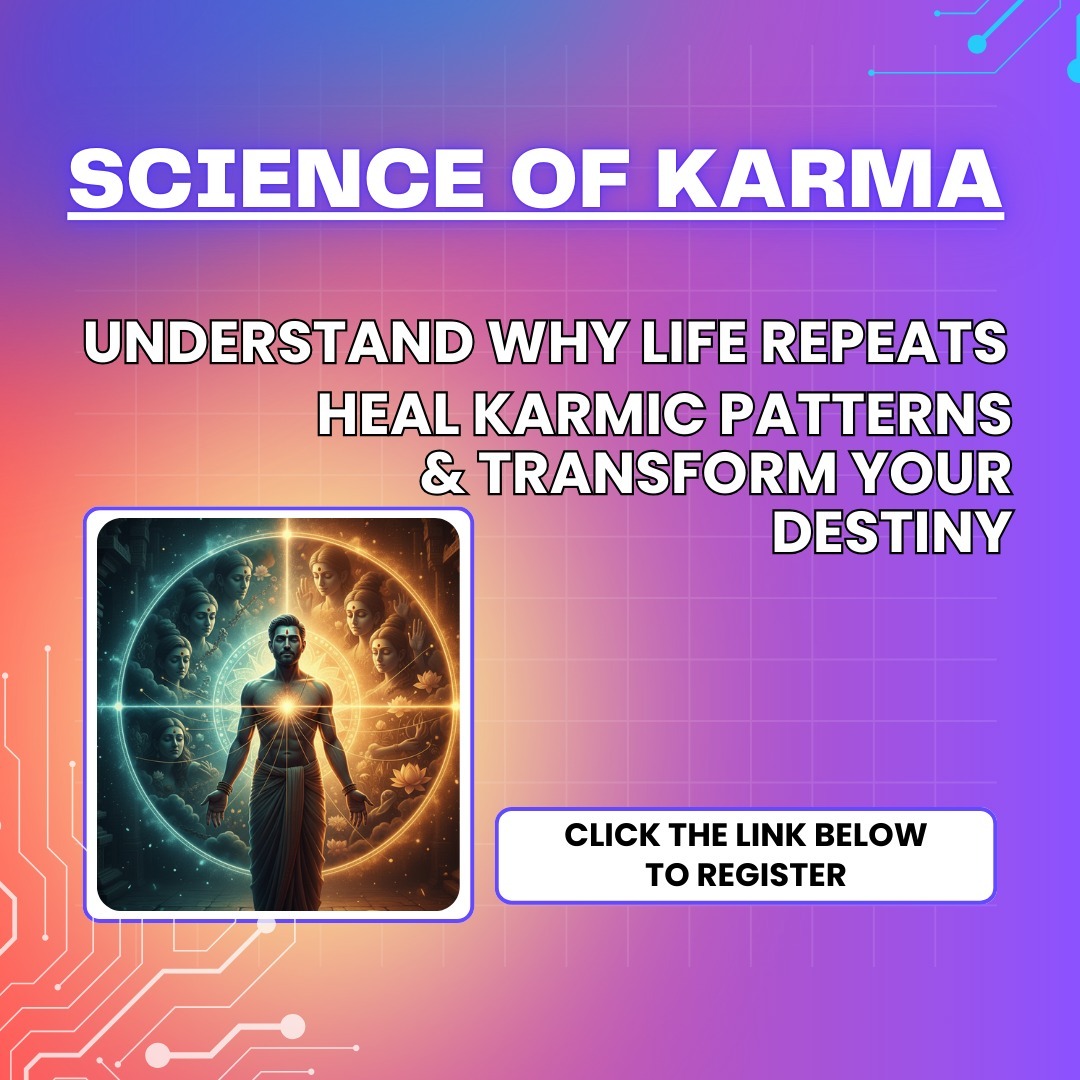 SCIENCE OF KARMA

UNDERSTAND WHY LIFE REPEATS

HEAL KARMIC PATTERNS & TRANSFORM YOUR DESTINY

CLICK THE LINK BELOW TO REGISTER